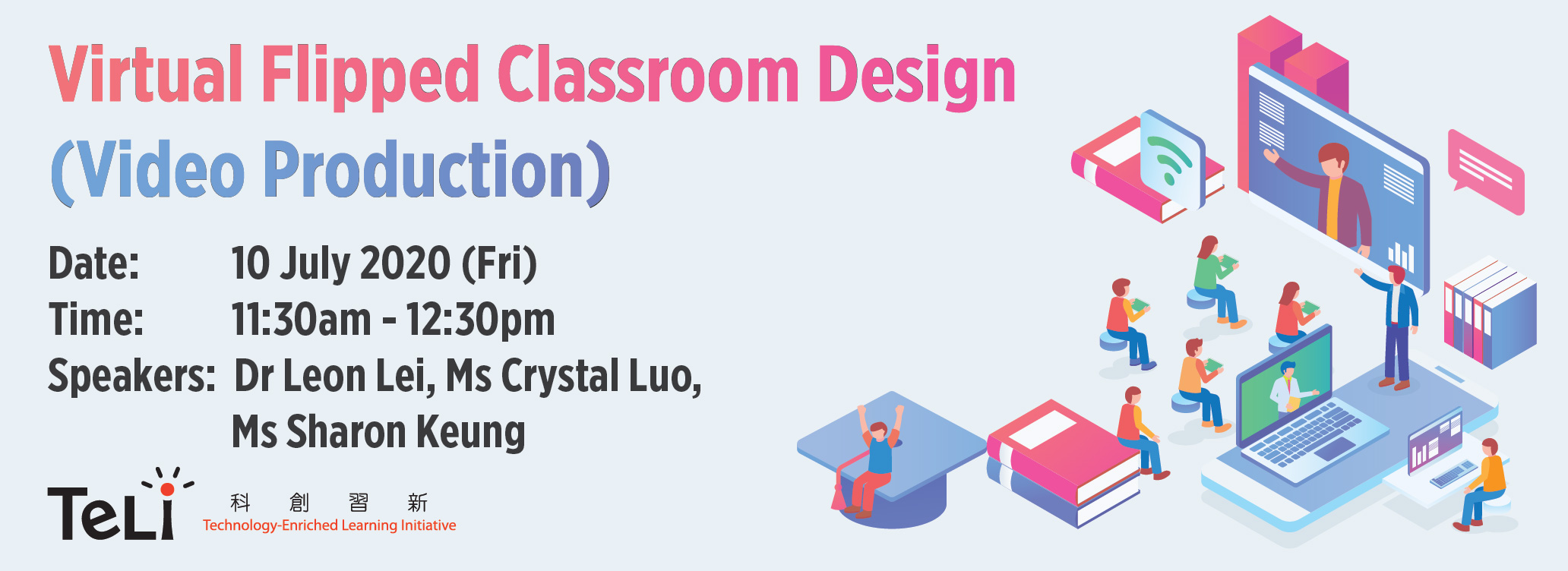 Virtual Flipped Classroom Design
(Video Production)

Date: 10 July 2020 (Fri)
Time: 11:30am - 12:30pm
Speakers: Dr Leon Lei, Ms Crystal Luo, Ms Sharon Keung

TeLi
科 創 習 新
Technology-Enriched Learning Initiative